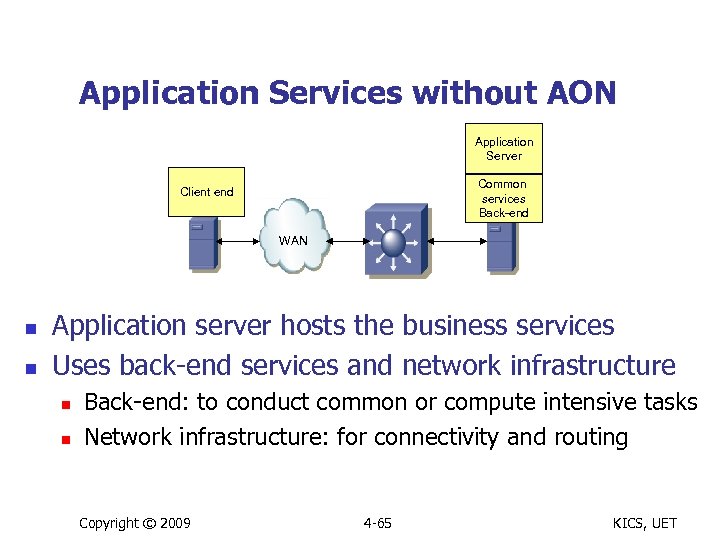 Application Services without AON

Client end

WAN

Application Server

Common services Back-end

- Application server hosts the business services
- Uses back-end services and network infrastructure
  - Back-end: to conduct common or compute intensive tasks
  - Network infrastructure: for connectivity and routing

Copyright © 2009

4-65

KICS, UET